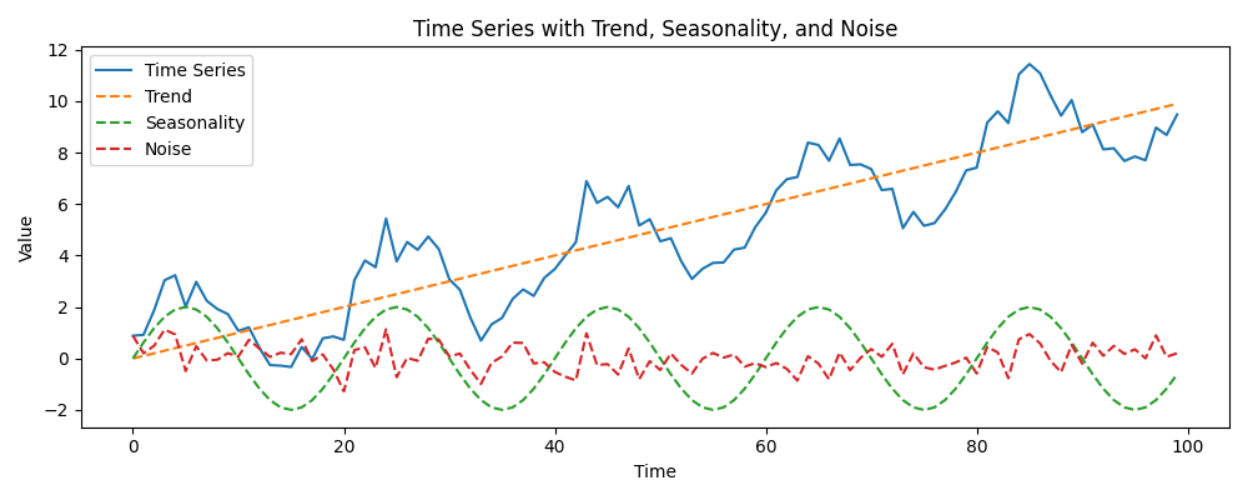 Time Series with Trend, Seasonality, and Noise

Time Series
Trend
Seasonality
Noise

Value

12
10
8
6
4
2
0
−2

0
20
40
60
80
100

Time